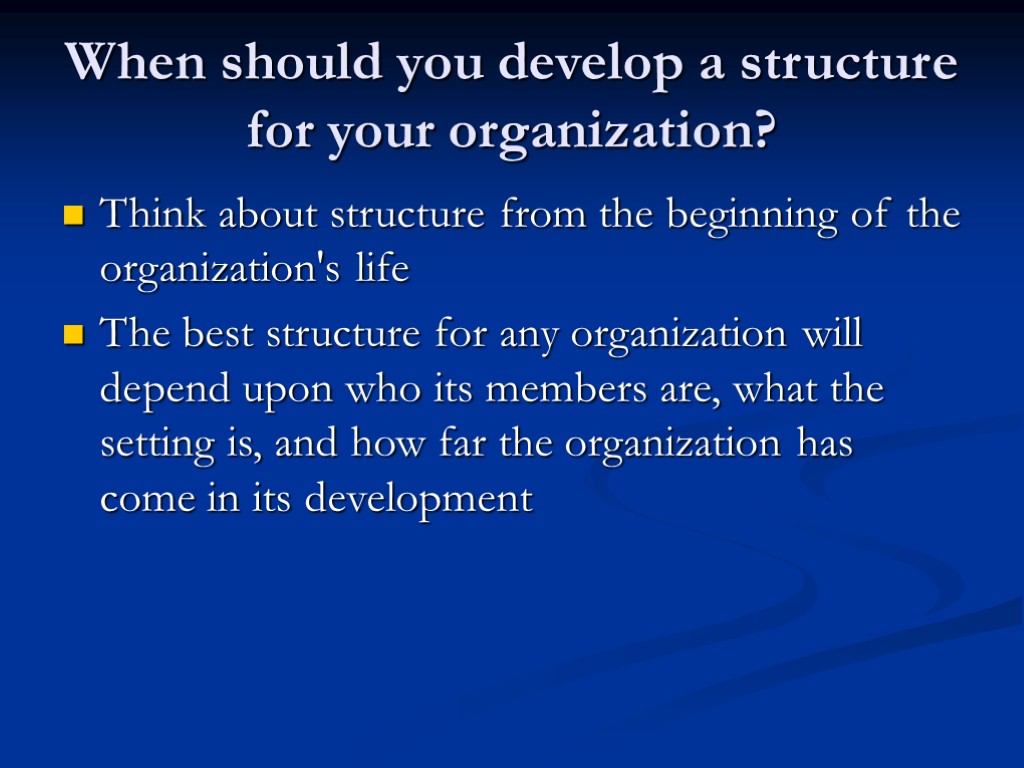 When should you develop a structure for your organization?

Think about structure from the beginning of the organization's life

The best structure for any organization will depend upon who its members are, what the setting is, and how far the organization has come in its development